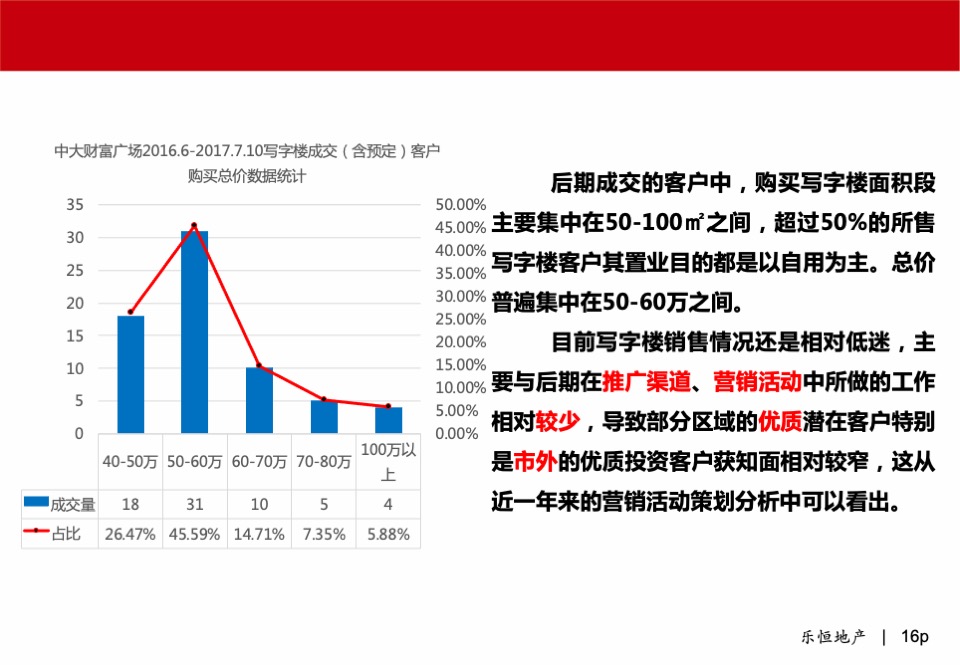 中大财富广场2016.6-2017.7.10写字楼成交（含预定）客户购买总价数据统计

35
30
25
20
15
10
5
0

50.00%
45.00%
40.00%
35.00%
30.00%
25.00%
20.00%
15.00%
10.00%
5.00%
0.00%

| | 40-50万 | 50-60万 | 60-70万 | 70-80万 | 100万以上 |
|---|---|---|---|---|---|
| 成交量 | 18 | 31 | 10 | 5 | 4 |
| 占比 | 26.47% | 45.59% | 14.71% | 7.35% | 5.88% |

后期成交的客户中，购买写字楼面积段主要集中在50-100㎡之间，超过50%的所售写字楼客户其置业目的都是以自用为主。总价普遍集中在50-60万之间。

目前写字楼销售情况还是相对低迷，主要与后期在推广渠道、营销活动中所做的工作相对较少，导致部分区域的优质潜在客户特别是市外的优质投资客户获知面相对较窄，这从近一年来的营销活动策划分析中可以看出。

乐恒地产 | 16p